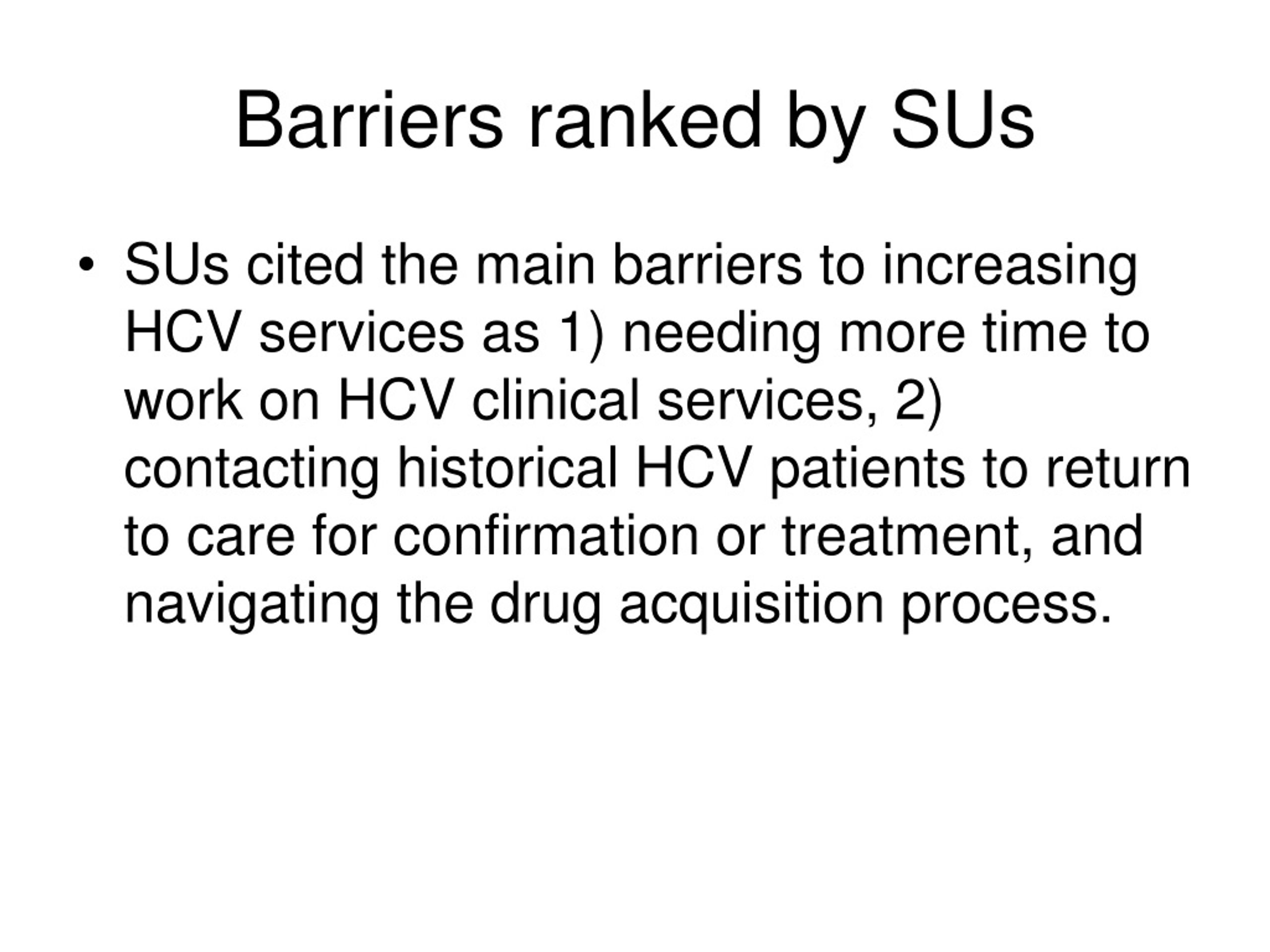 Barriers ranked by SUs

• SUs cited the main barriers to increasing HCV services as 1) needing more time to work on HCV clinical services, 2) contacting historical HCV patients to return to care for confirmation or treatment, and navigating the drug acquisition process.